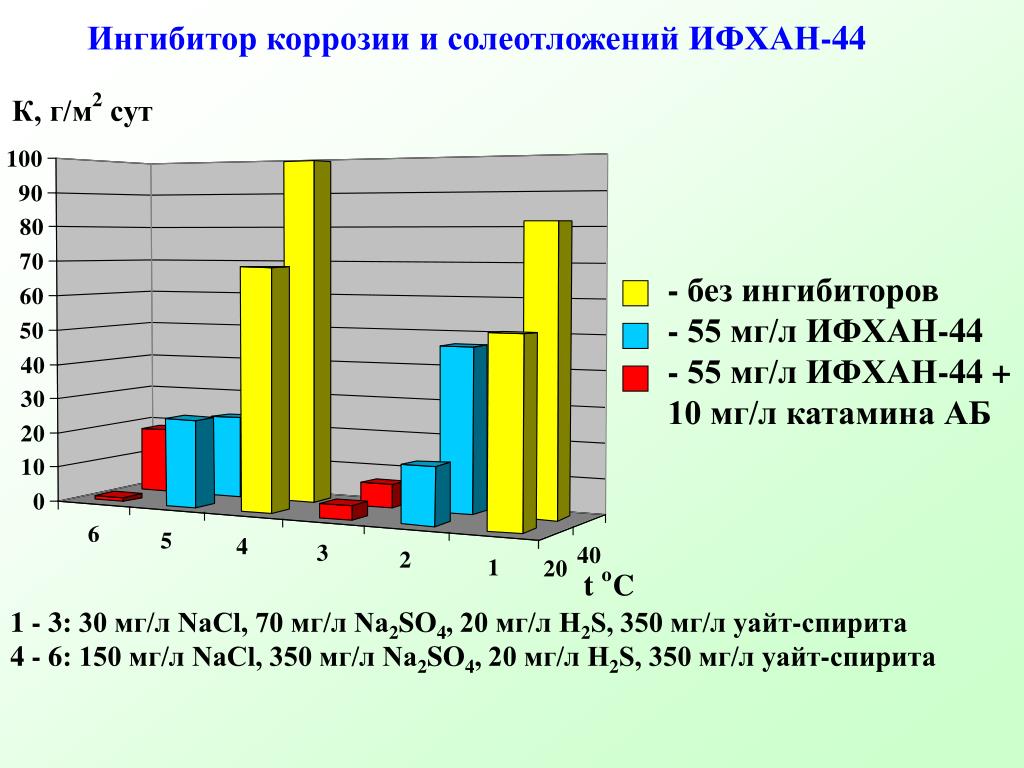 Ингибитор коррозии и солеотложений ИФХАН-44

К, г/м$^2$ сут

100
90
80
70
60
50
40
30
20
10
0

6
5
4
3
2
1
20
40
t $^o$C

- без ингибиторов
- 55 мг/л ИФХАН-44
- 55 мг/л ИФХАН-44 + 10 мг/л катамина АБ

1 - 3: 30 мг/л NaCl, 70 мг/л $Na_2SO_4$, 20 мг/л $H_2S$, 350 мг/л уайт-спирита
4 - 6: 150 мг/л NaCl, 350 мг/л $Na_2SO_4$, 20 мг/л $H_2S$, 350 мг/л уайт-спирита